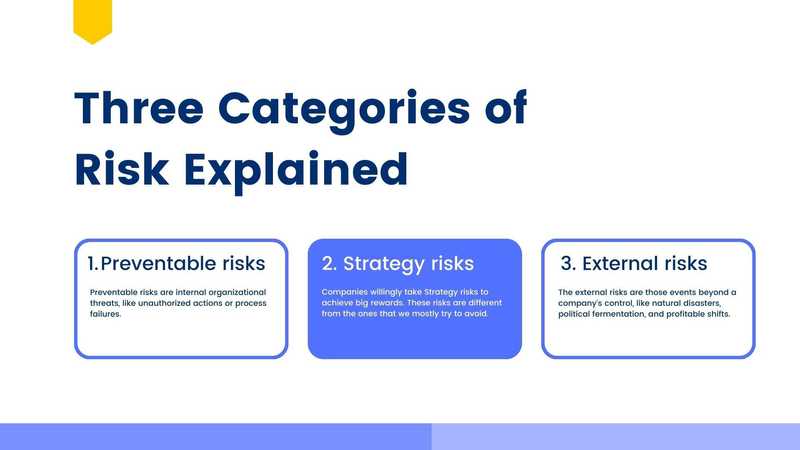 Three Categories of Risk Explained

1.Preventable risks

Preventable risks are internal organizational threats, like unauthorized actions or process failures.

2. Strategy risks

Companies willingly take Strategy risks to achieve big rewards. These risks are different from the ones that we mostly try to avoid.

3. External risks

The external risks are those events beyond a company's control, like natural disasters, political fermentation, and profitable shifts.